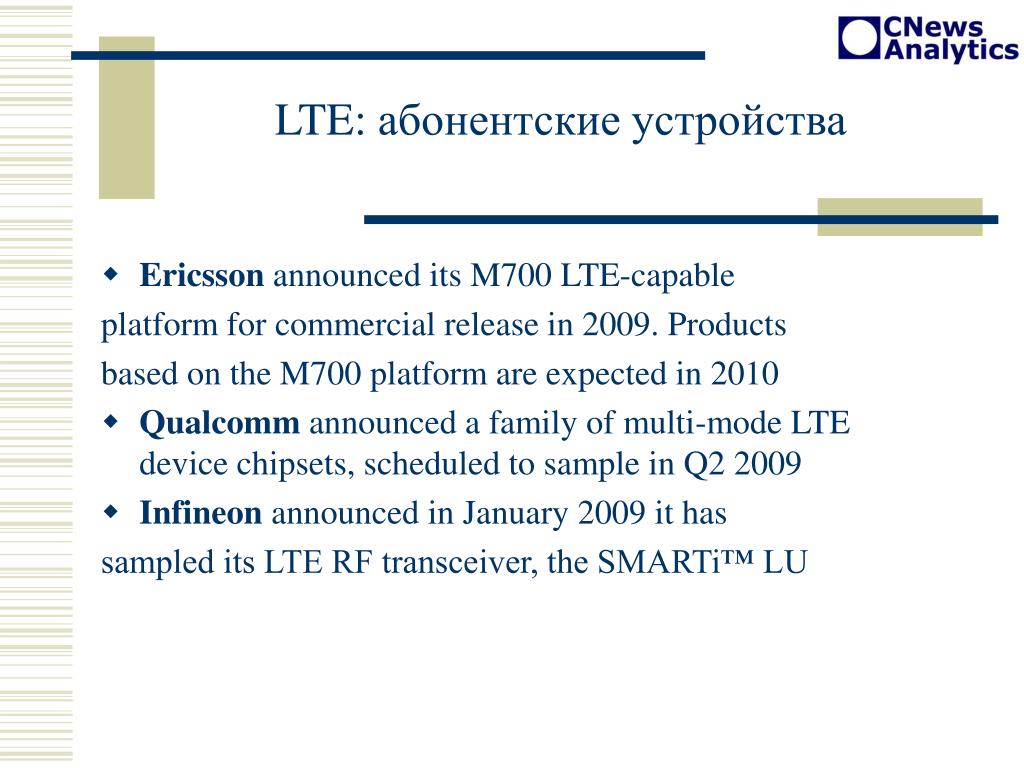 CNews Analytics

LTE: абонентские устройства

Ericsson announced its M700 LTE-capable platform for commercial release in 2009. Products based on the M700 platform are expected in 2010

Qualcomm announced a family of multi-mode LTE device chipsets, scheduled to sample in Q2 2009

Infineon announced in January 2009 it has sampled its LTE RF transceiver, the SMARTi™ LU